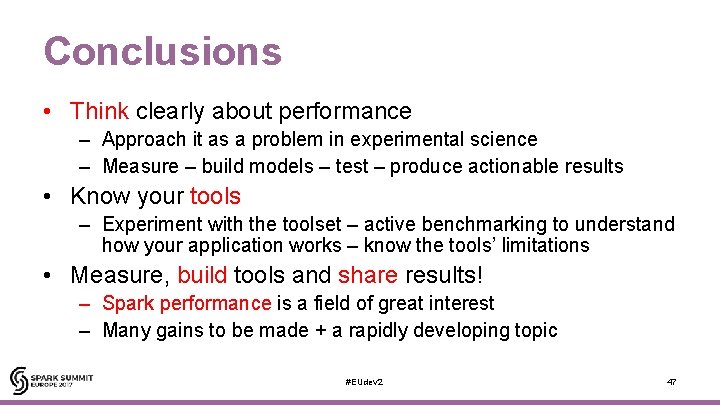 Conclusions

• Think clearly about performance
– Approach it as a problem in experimental science
– Measure – build models – test – produce actionable results

• Know your tools
– Experiment with the toolset – active benchmarking to understand how your application works – know the tools' limitations

• Measure, build tools and share results!
– Spark performance is a field of great interest
– Many gains to be made + a rapidly developing topic

SPARK SUMMIT EUROPE 2017

#EUdev2

47